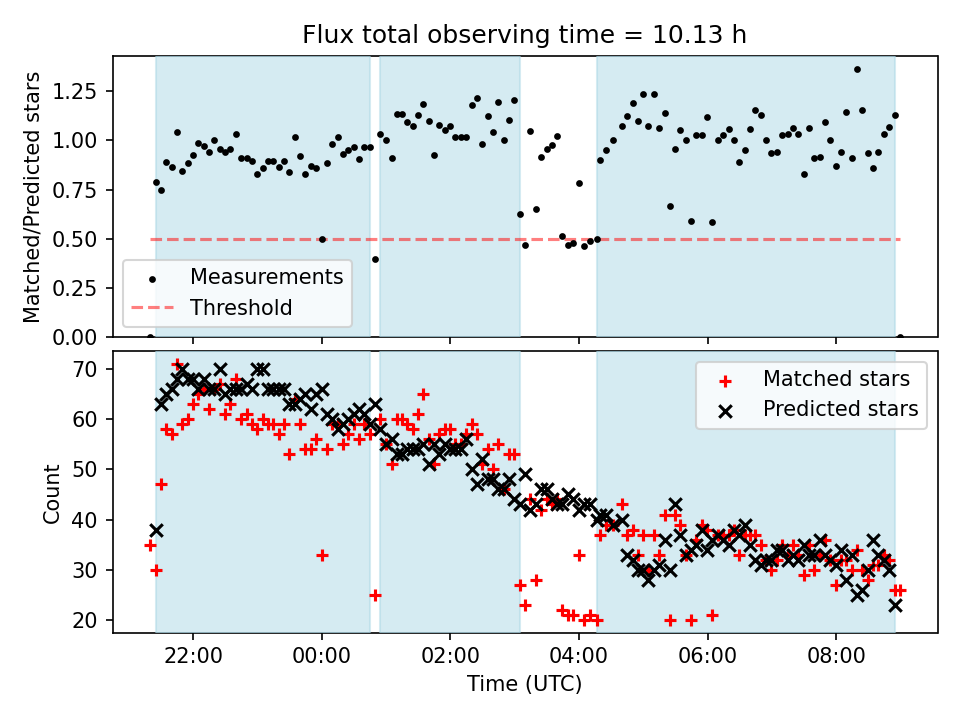 Flux total observing time = 10.13 h

Matched/Predicted stars

1.25
1.00
0.75
0.50
0.25
0.00

Measurements
Threshold

Count

70
60
50
40
30
20

Matched stars
Predicted stars

22:00
00:00
02:00
04:00
06:00
08:00

Time (UTC)